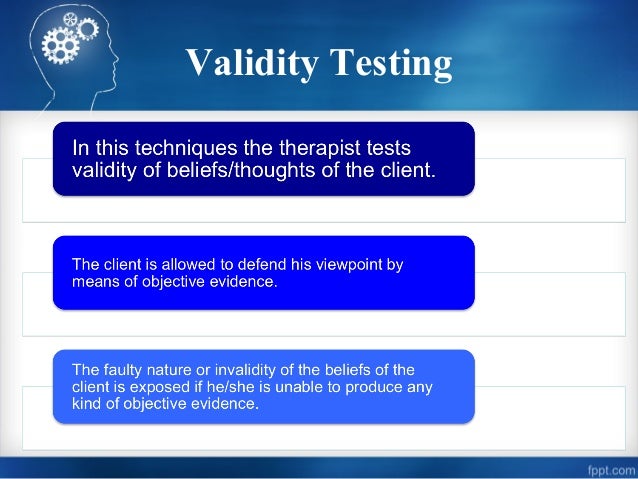 Validity Testing

In this techniques the therapist tests validity of beliefs/thoughts of the client.

The client is allowed to defend his viewpoint by means of objective evidence.

The faulty nature or invalidity of the beliefs of the client is exposed if he/she is unable to produce any kind of objective evidence.

fppt.com